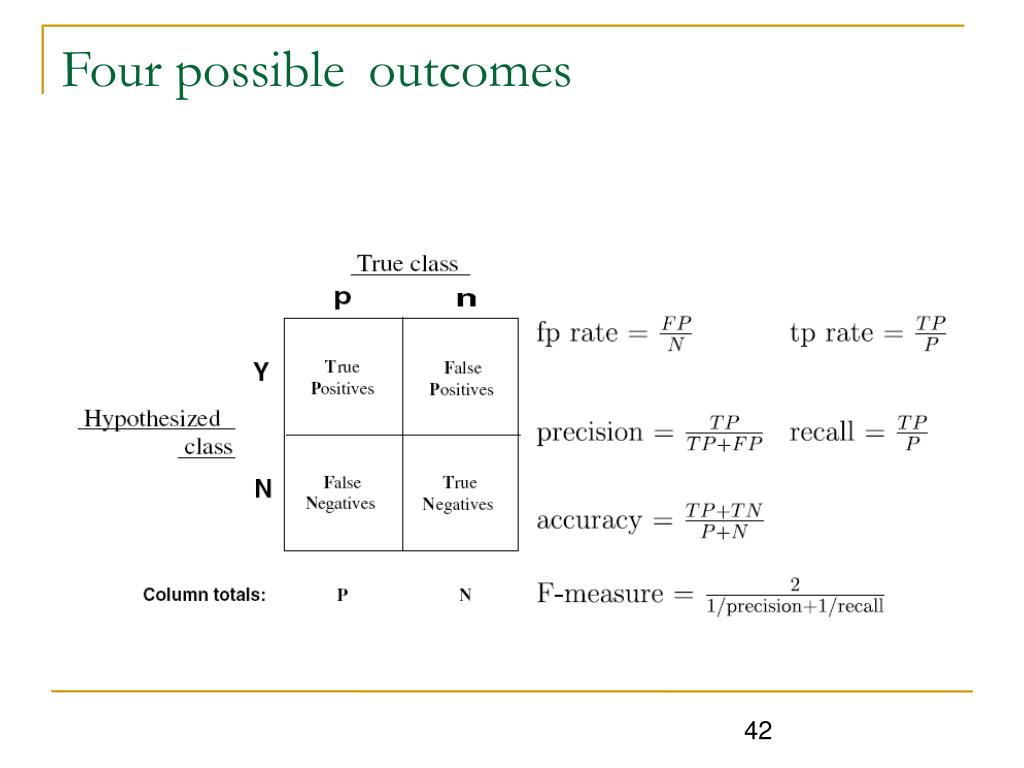 Four possible outcomes

True class

| | p | n |
|---|---|---|
| Y | True Positives | False Positives |
| N | False Negatives | True Negatives |
| Column totals: | P | N |

Hypothesized class

fp rate $= \frac{FP}{N}$ tp rate $= \frac{TP}{P}$

precision $= \frac{TP}{TP+FP}$ recall $= \frac{TP}{P}$

accuracy $= \frac{TP+TN}{P+N}$

F-measure $= \frac{2}{1/\text{precision}+1/\text{recall}}$

42